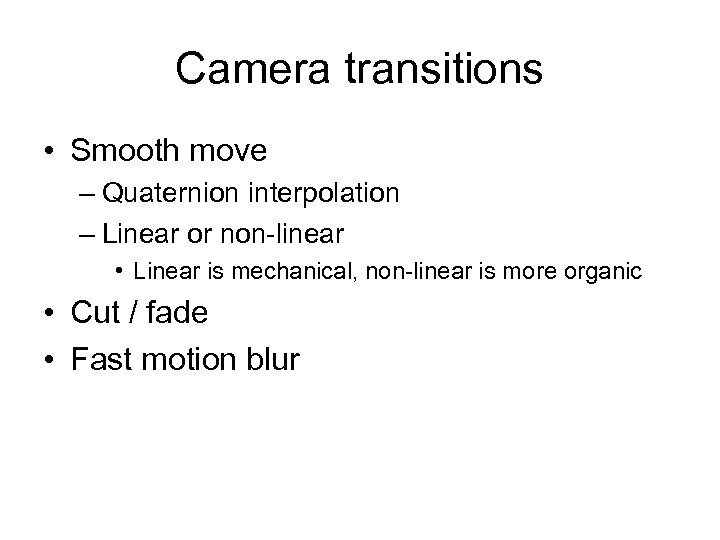 Camera transitions

• Smooth move
  – Quaternion interpolation
  – Linear or non-linear
    • Linear is mechanical, non-linear is more organic
• Cut / fade
• Fast motion blur